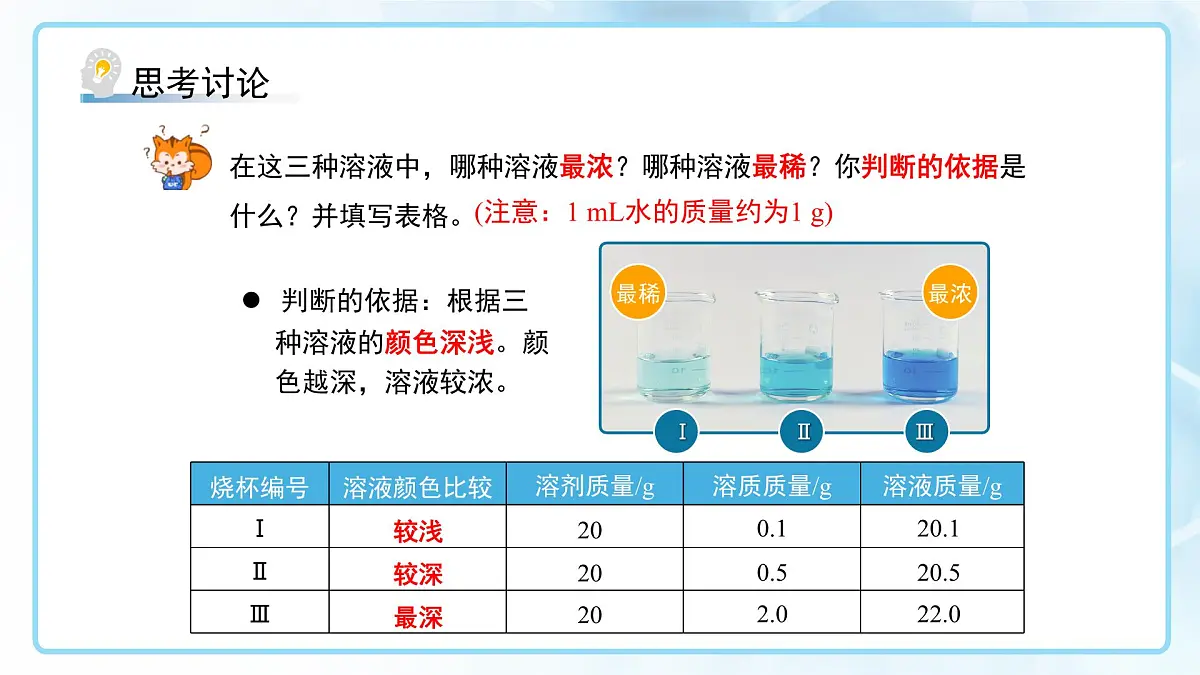 思考讨论

在这三种溶液中，哪种溶液最浓？哪种溶液最稀？你判断的依据是什么？并填写表格。(注意：1 mL水的质量约为1 g)

● 判断的依据：根据三种溶液的颜色深浅。颜色越深，溶液较浓。

最稀 最浓

Ⅰ Ⅱ Ⅲ

| 烧杯编号 | 溶液颜色比较 | 溶剂质量/g | 溶质质量/g | 溶液质量/g |
|---|---|---|---|---|
| Ⅰ | 较浅 | 20 | 0.1 | 20.1 |
| Ⅱ | 较深 | 20 | 0.5 | 20.5 |
| Ⅲ | 最深 | 20 | 2.0 | 22.0 |